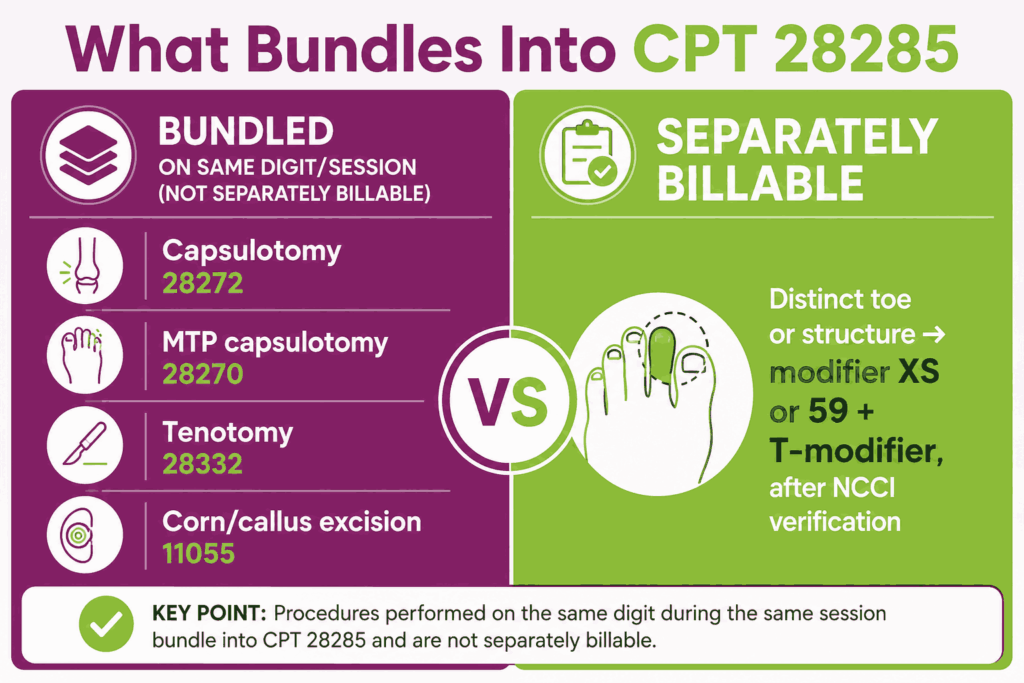 What Bundles Into CPT 28285

BUNDLED
ON SAME DIGIT/SESSION
(NOT SEPARATELY BILLABLE)

Capsulotomy
28272

MTP capsulotomy
28270

Tenotomy
28332

Corn/callus excision
11055

VS

SEPARATELY BILLABLE

Distinct toe or structure → modifier XS or 59 + T-modifier, after NCCI verification

KEY POINT: Procedures performed on the same digit during the same session bundle into CPT 28285 and are not separately billable.